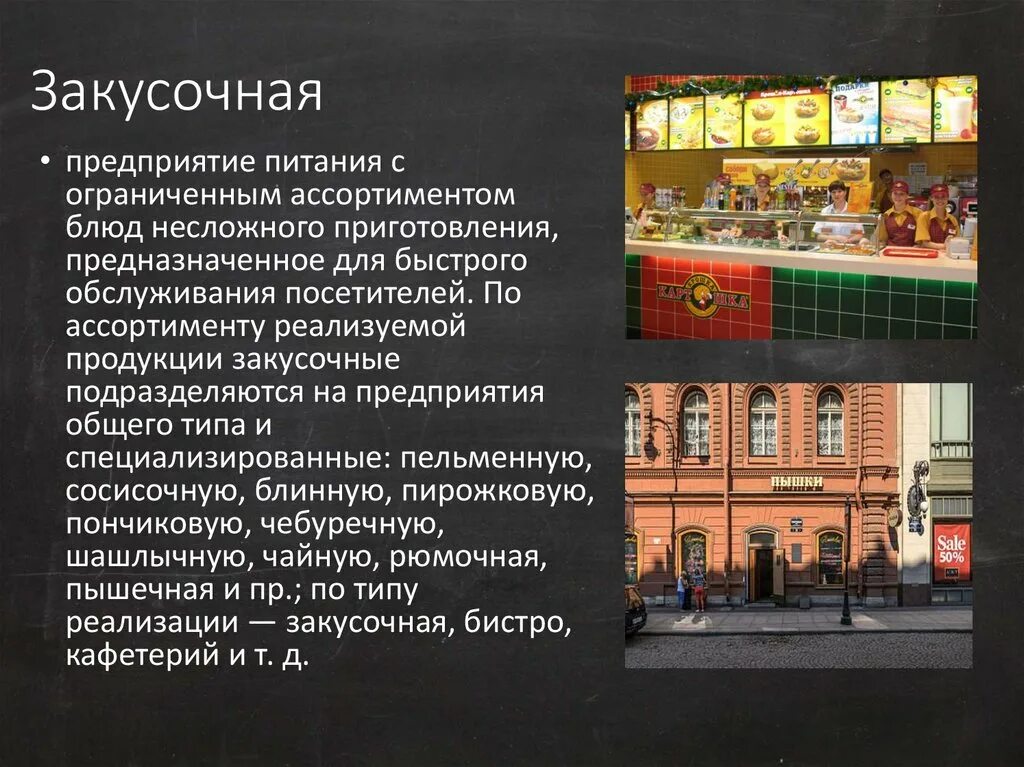 Закусочная

• предприятие питания с ограниченным ассортиментом блюд несложного приготовления, предназначенное для быстрого обслуживания посетителей. По ассортименту реализуемой продукции закусочные подразделяются на предприятия общего типа и специализированные: пельменную, сосисочную, блинную, пирожковую, пончиковую, чебуречную, шашлычную, чайную, рюмочная, пышечная и пр.; по типу реализации — закусочная, бистро, кафетерий и т. д.

КАРТОШКА

ПЫШКИ

Sale 50%